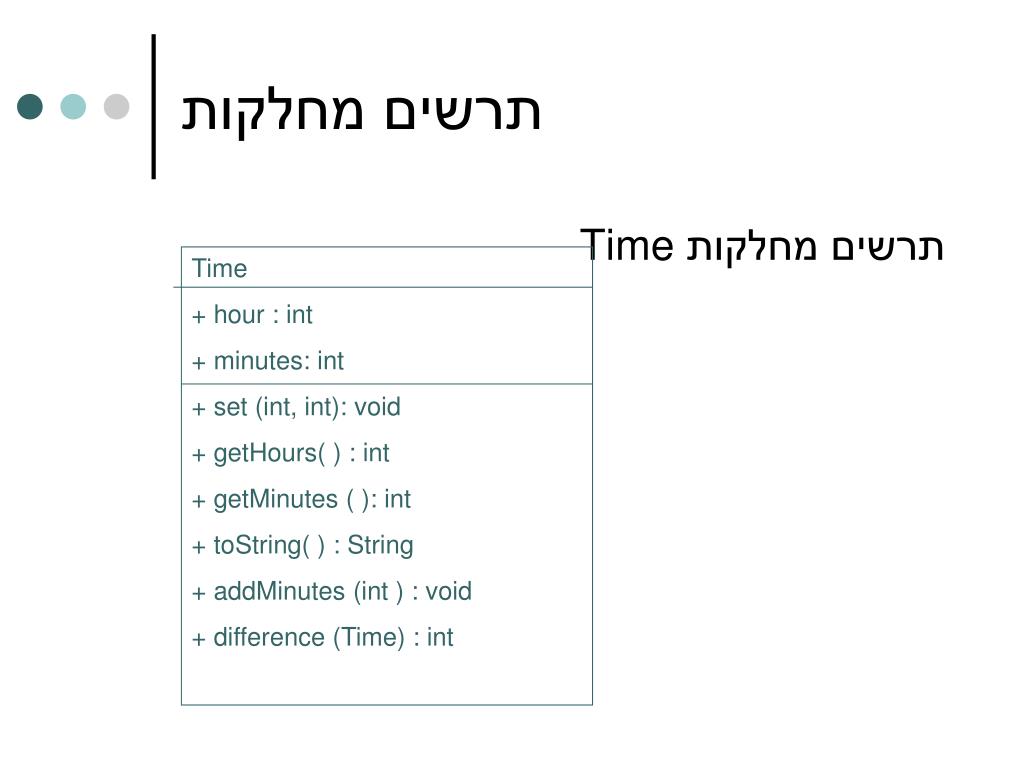 תרשים מחלקות

תרשים מחלקות Time

Time
+ hour : int
+ minutes: int
+ set (int, int): void
+ getHours( ) : int
+ getMinutes ( ): int
+ toString( ) : String
+ addMinutes (int ) : void
+ difference (Time) : int